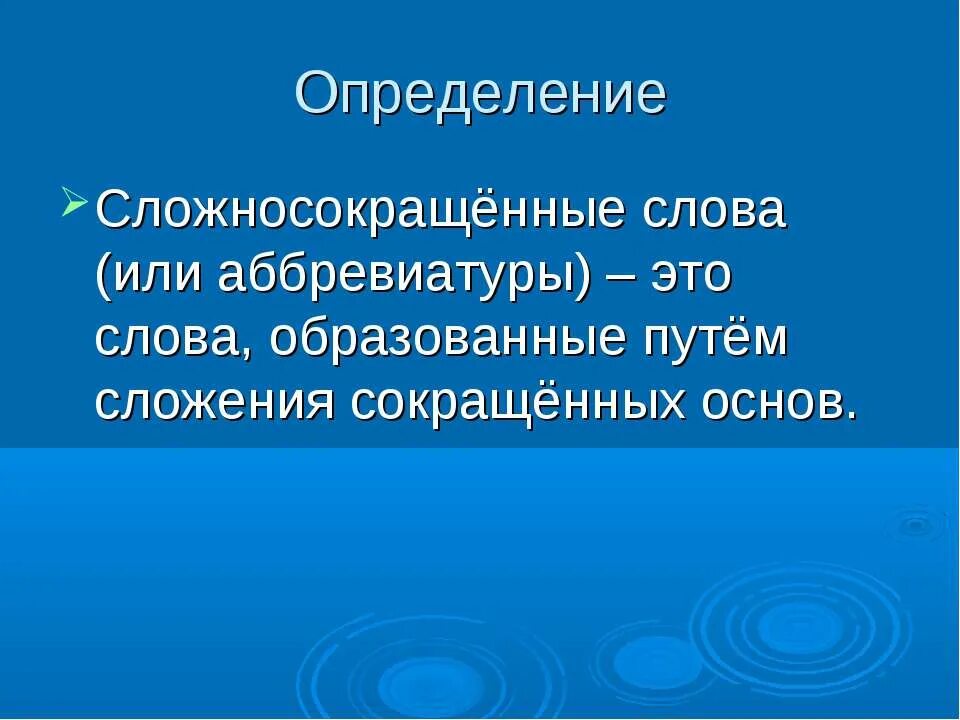 Определение

Сложносокращённые слова (или аббревиатуры) – это слова, образованные путём сложения сокращённых основ.